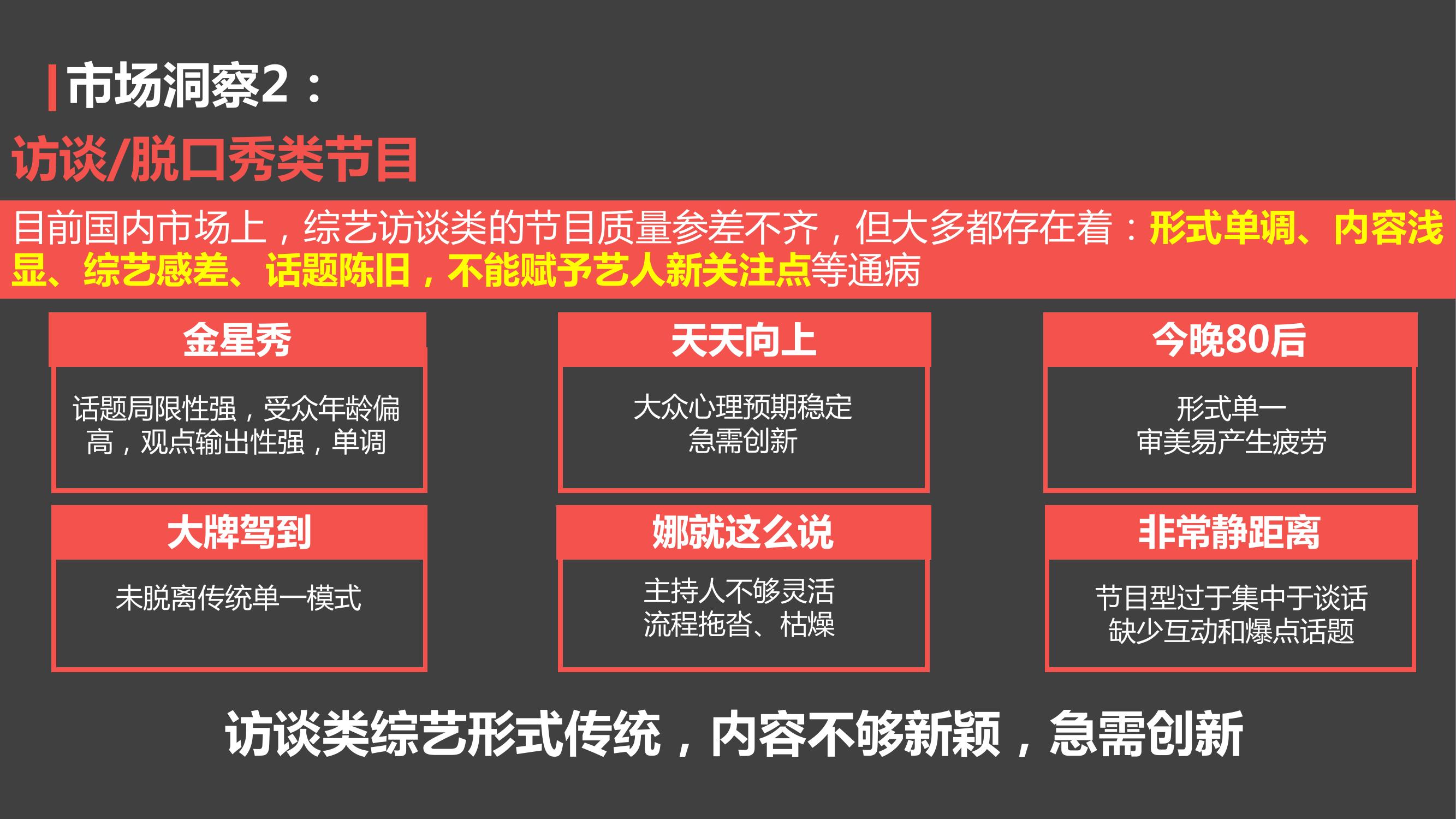 市场洞察2：

访谈/脱口秀类节目

目前国内市场上，综艺访谈类的节目质量参差不齐，但大多都存在着：形式单调、内容浅显、综艺感差、话题陈旧，不能赋予艺人新关注点等通病

金星秀

话题局限性强，受众年龄偏高，观点输出性强，单调

天天向上

大众心理预期稳定
急需创新

今晚80后

形式单一
审美易产生疲劳

大牌驾到

未脱离传统单一模式

娜就这么说

主持人不够灵活
流程拖沓、枯燥

非常静距离

节目型过于集中于谈话
缺少互动和爆点话题

访谈类综艺形式传统，内容不够新颖，急需创新